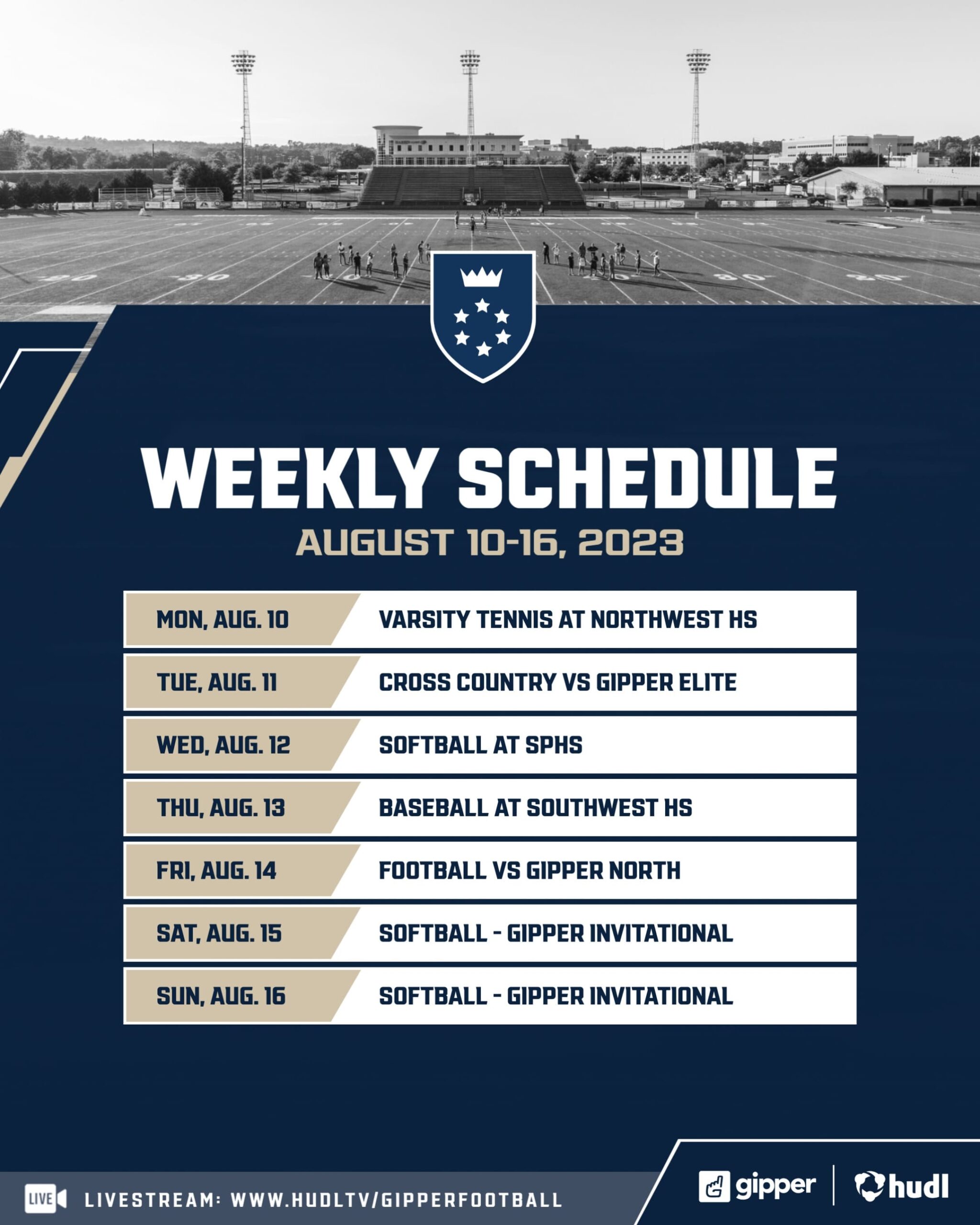 WEEKLY SCHEDULE
AUGUST 10-16, 2023

| MON, AUG. 10 | VARSITY TENNIS AT NORTHWEST HS |
|---|---|
| TUE, AUG. 11 | CROSS COUNTRY VS GIPPER ELITE |
| WED, AUG. 12 | SOFTBALL AT SPHS |
| THU, AUG. 13 | BASEBALL AT SOUTHWEST HS |
| FRI, AUG. 14 | FOOTBALL VS GIPPER NORTH |
| SAT, AUG. 15 | SOFTBALL - GIPPER INVITATIONAL |
| SUN, AUG. 16 | SOFTBALL - GIPPER INVITATIONAL |

LIVE LIVESTREAM: WWW.HUDLTV/GIPPERFOOTBALL

gipper | hudl